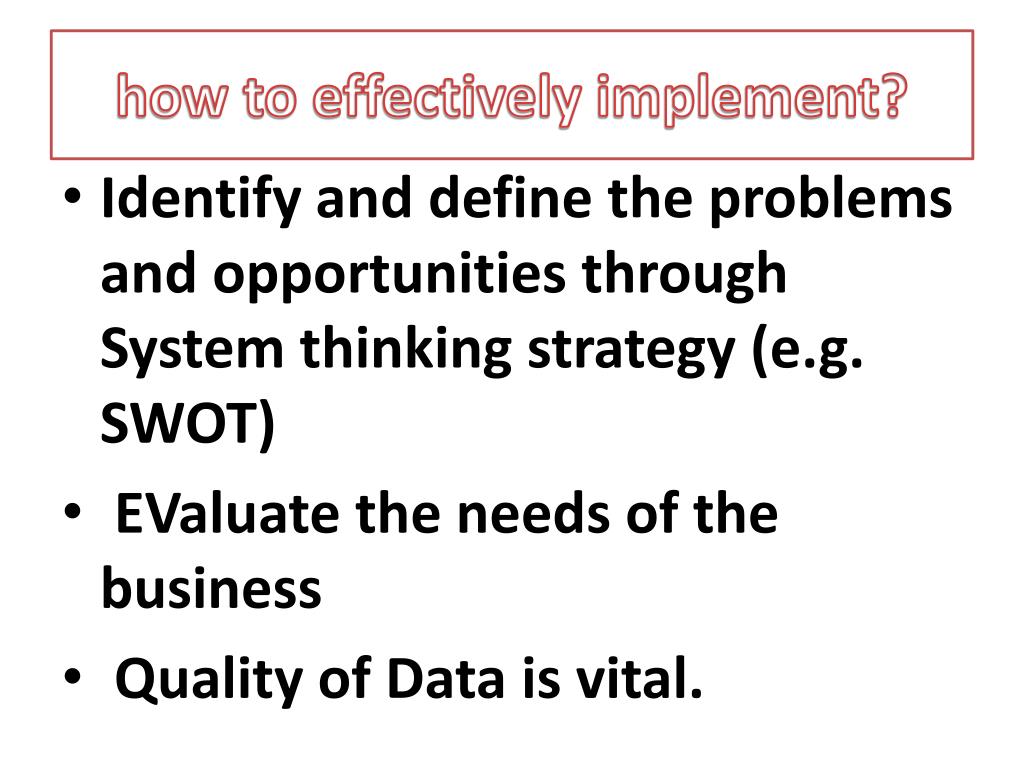 how to effectively implement?

• Identify and define the problems and opportunities through System thinking strategy (e.g. SWOT)

• EValuate the needs of the business

• Quality of Data is vital.